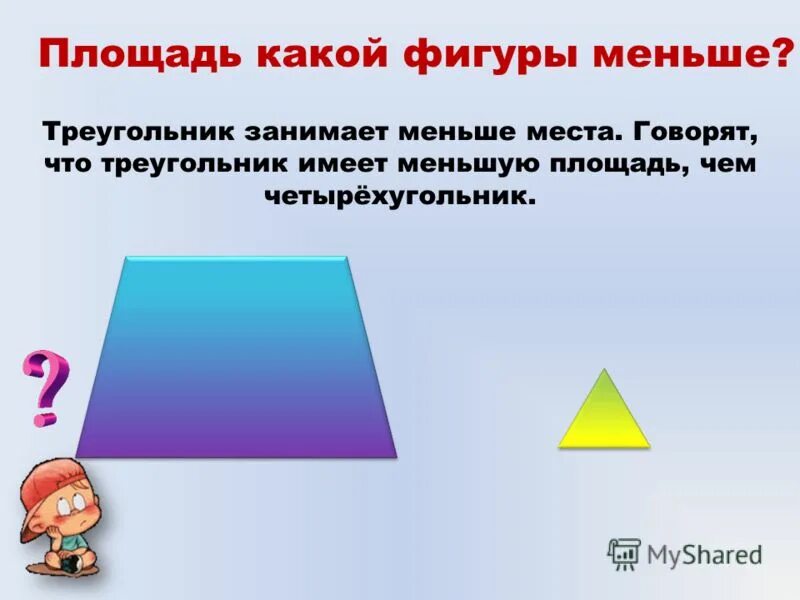 Площадь какой фигуры меньше?

Треугольник занимает меньше места. Говорят, что треугольник имеет меньшую площадь, чем четырёхугольник.

?

MyShared